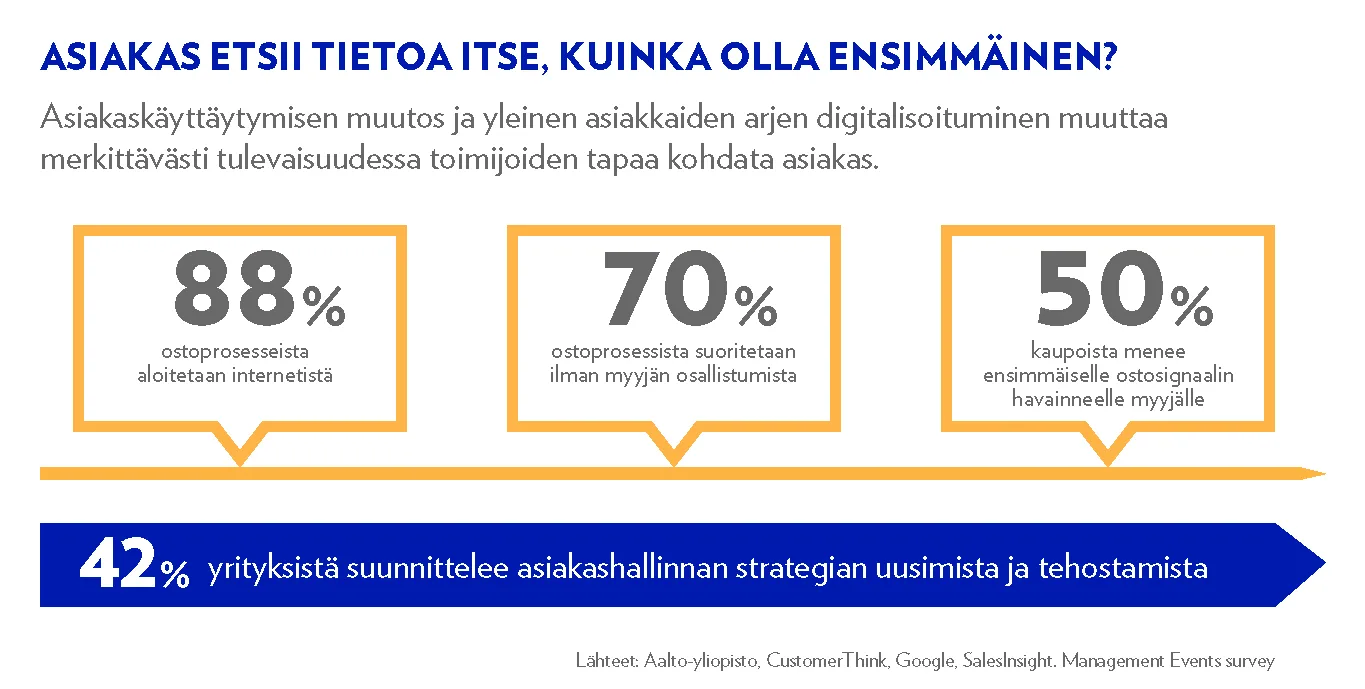 ASIAKAS ETSII TIETOA ITSE, KUINKA OLLA ENSIMMÄINEN?

Asiakaskäyttäytymisen muutos ja yleinen asiakkaiden arjen digitalisoituminen muuttaa merkittävästi tulevaisuudessa toimijoiden tapaa kohdata asiakas.

88%
ostoprosesseista aloitetaan internetistä

70%
ostoprosessista suoritetaan ilman myyjän osallistumista

50%
kaupoista menee ensimmäiselle ostosignaalin havainneelle myyjälle

42% yrityksistä suunnittelee asiakashallinnan strategian uusimista ja tehostamista

Lähteet: Aalto-yliopisto, CustomerThink, Google, SalesInsight. Management Events survey